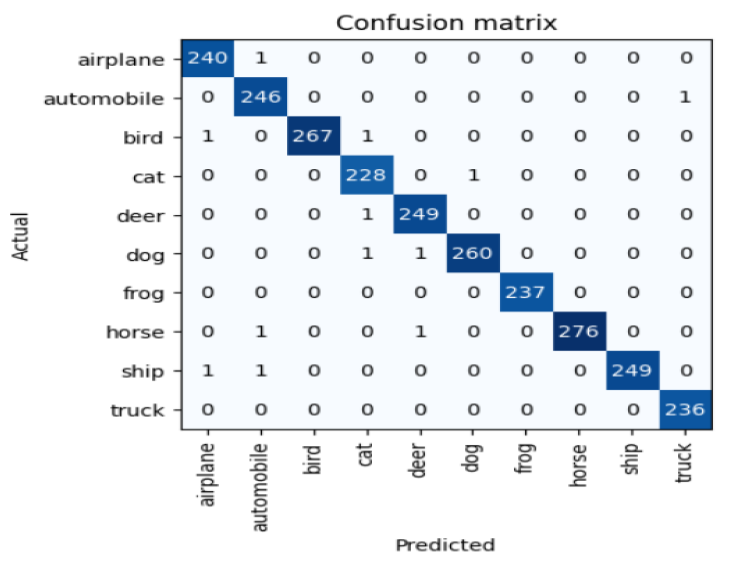 Confusion matrix

Actual

| | airplane | automobile | bird | cat | deer | dog | frog | horse | ship | truck |
|---|---|---|---|---|---|---|---|---|---|---|
| airplane | 240 | 1 | 0 | 0 | 0 | 0 | 0 | 0 | 0 | 0 |
| automobile | 0 | 246 | 0 | 0 | 0 | 0 | 0 | 0 | 0 | 1 |
| bird | 1 | 0 | 267 | 1 | 0 | 0 | 0 | 0 | 0 | 0 |
| cat | 0 | 0 | 0 | 228 | 0 | 1 | 0 | 0 | 0 | 0 |
| deer | 0 | 0 | 0 | 1 | 249 | 0 | 0 | 0 | 0 | 0 |
| dog | 0 | 0 | 0 | 1 | 1 | 260 | 0 | 0 | 0 | 0 |
| frog | 0 | 0 | 0 | 0 | 0 | 0 | 237 | 0 | 0 | 0 |
| horse | 0 | 1 | 0 | 0 | 1 | 0 | 0 | 276 | 0 | 0 |
| ship | 1 | 1 | 0 | 0 | 0 | 0 | 0 | 0 | 249 | 0 |
| truck | 0 | 0 | 0 | 0 | 0 | 0 | 0 | 0 | 0 | 236 |

Predicted